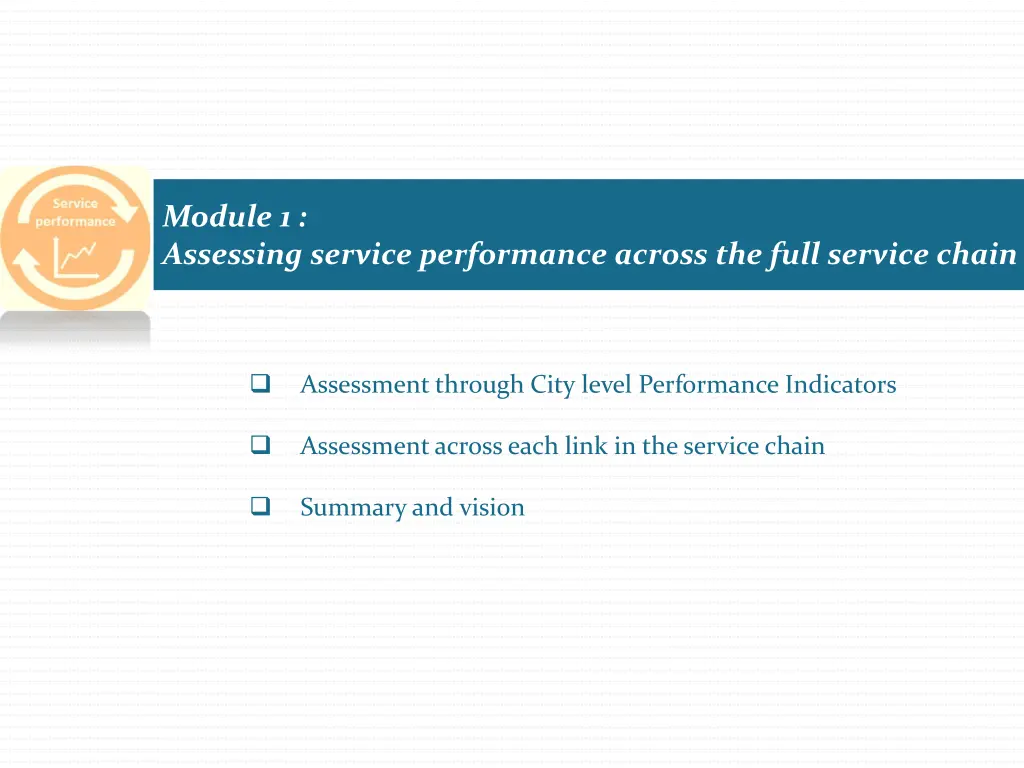 Service performance

Module 1 :
Assessing service performance across the full service chain

❑ Assessment through City level Performance Indicators

❑ Assessment across each link in the service chain

❑ Summary and vision